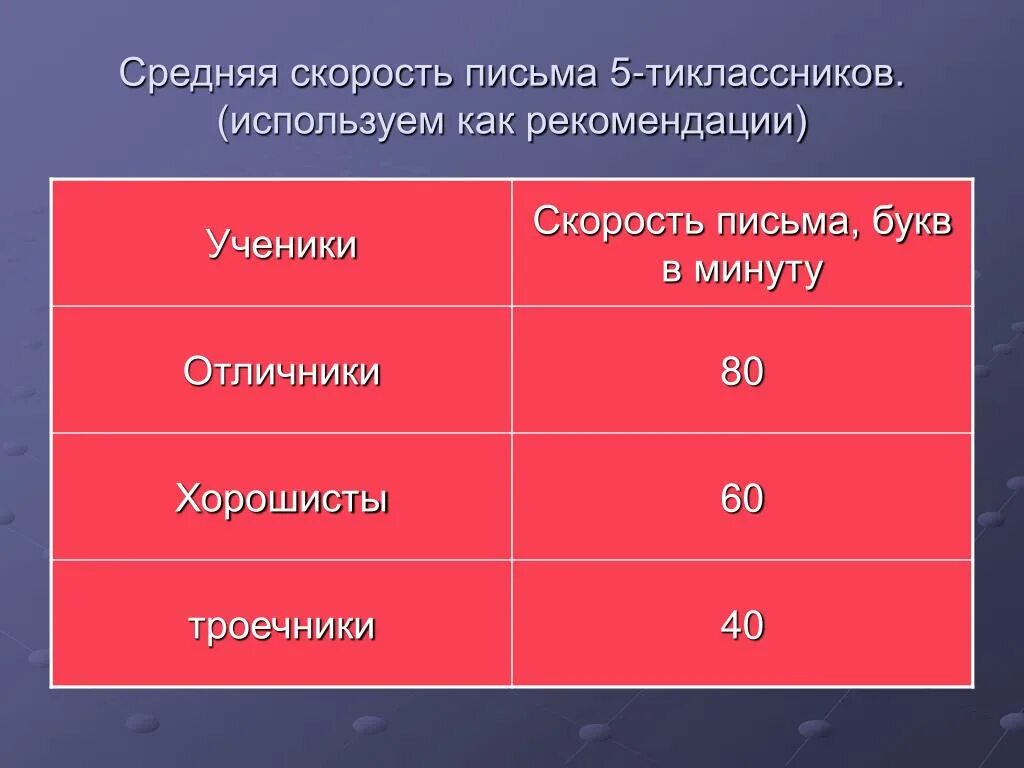 Средняя скорость письма 5-тиклассников. (используем как рекомендации)

| Ученики | Скорость письма, букв в минуту |
|---|---|
| Отличники | 80 |
| Хорошисты | 60 |
| троечники | 40 |